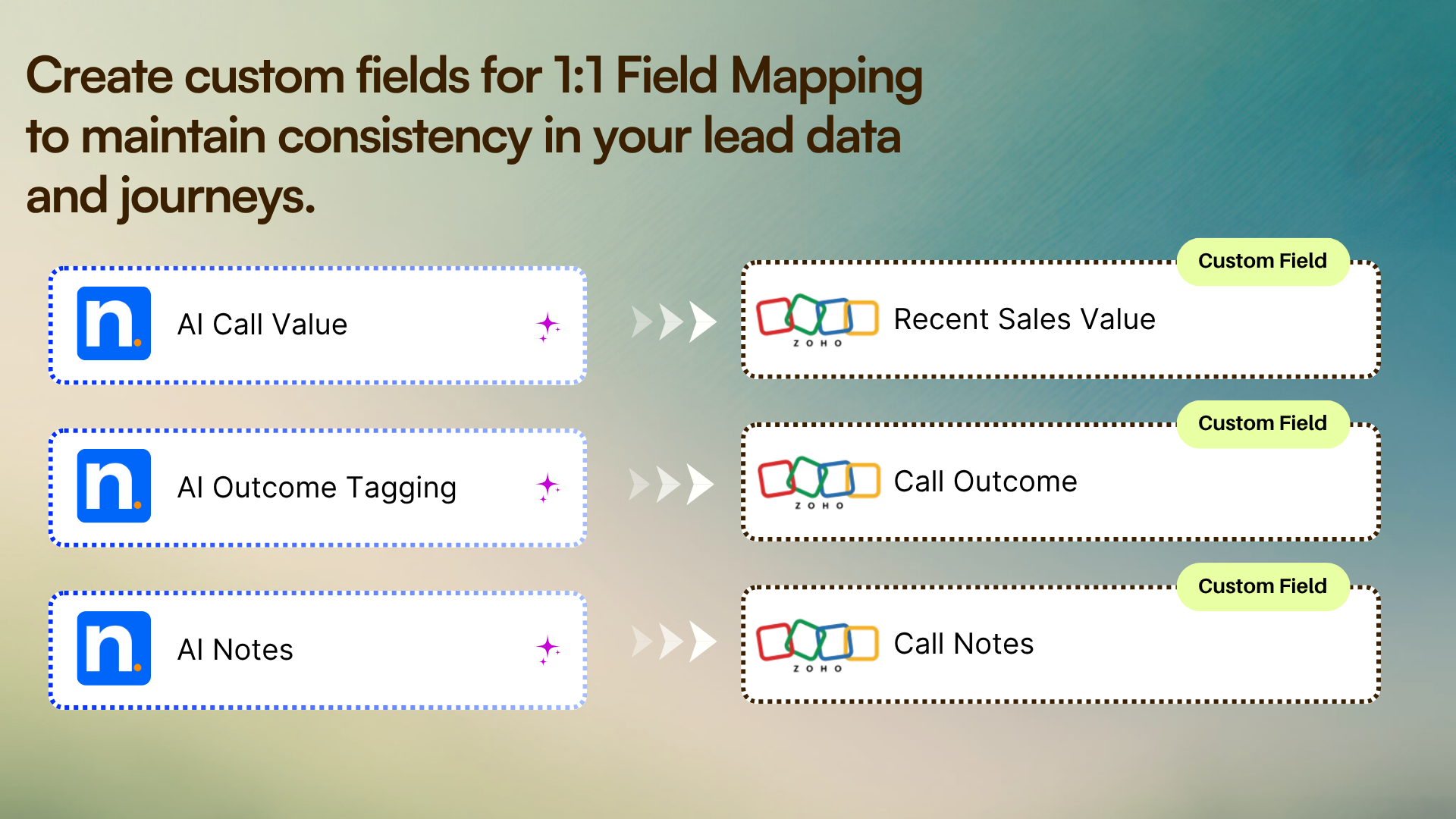 Create custom fields for 1:1 Field Mapping to maintain consistency in your lead data and journeys.

n.

AI Call Value

Custom Field

ZOHO

Recent Sales Value

n.

AI Outcome Tagging

Custom Field

ZOHO

Call Outcome

n.

AI Notes

Custom Field

ZOHO

Call Notes